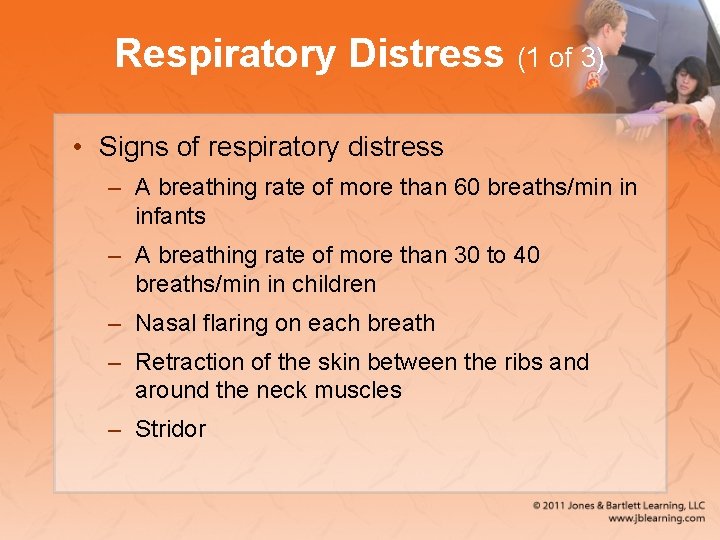 Respiratory Distress (1 of 3)

• Signs of respiratory distress
– A breathing rate of more than 60 breaths/min in infants
– A breathing rate of more than 30 to 40 breaths/min in children
– Nasal flaring on each breath
– Retraction of the skin between the ribs and around the neck muscles
– Stridor

© 2011 Jones & Bartlett Learning, LLC
www.jblearning.com